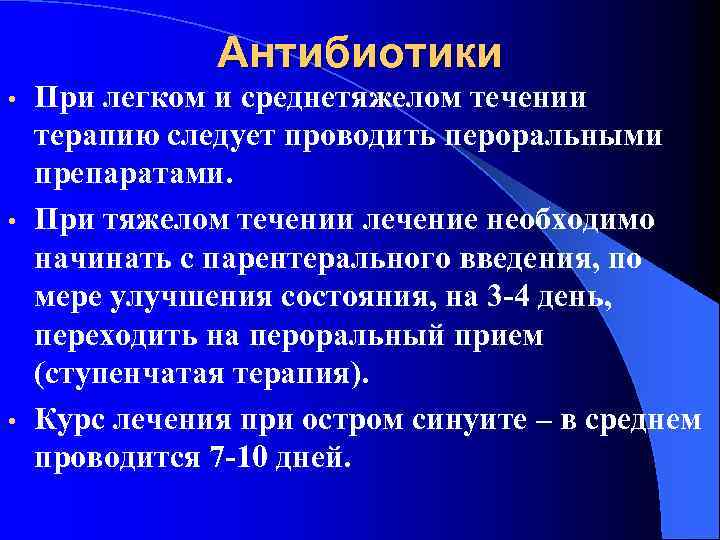 Антибиотики

• При легком и среднетяжелом течении терапию следует проводить пероральными препаратами.

• При тяжелом течении лечение необходимо начинать с парентерального введения, по мере улучшения состояния, на 3-4 день, переходить на пероральный прием (ступенчатая терапия).

• Курс лечения при остром синуите – в среднем проводится 7-10 дней.